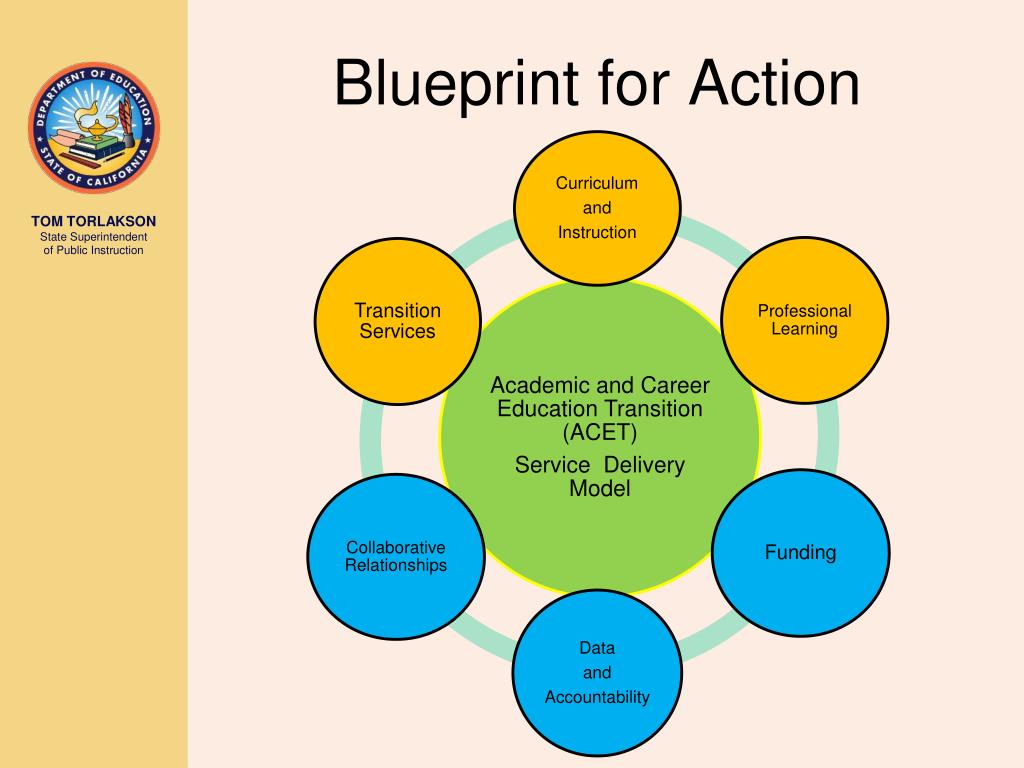 DEPARTMENT OF EDUCATION
STATE OF CALIFORNIA

TOM TORLAKSON
State Superintendent of Public Instruction

Blueprint for Action

Curriculum and Instruction

Professional Learning

Funding

Data and Accountability

Collaborative Relationships

Transition Services

Academic and Career Education Transition (ACET)

Service Delivery Model